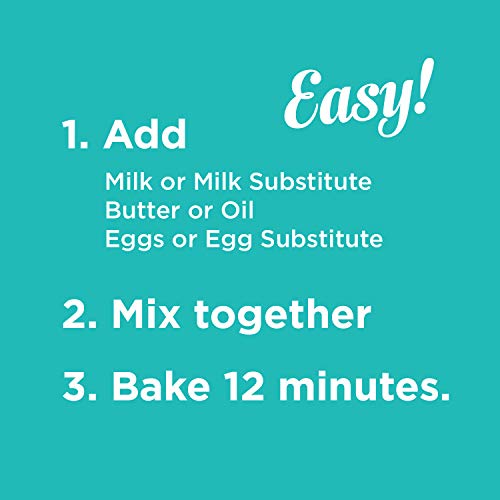 Easy!

1. Add

Milk or Milk Substitute
Butter or Oil
Eggs or Egg Substitute

2. Mix together

3. Bake 12 minutes.